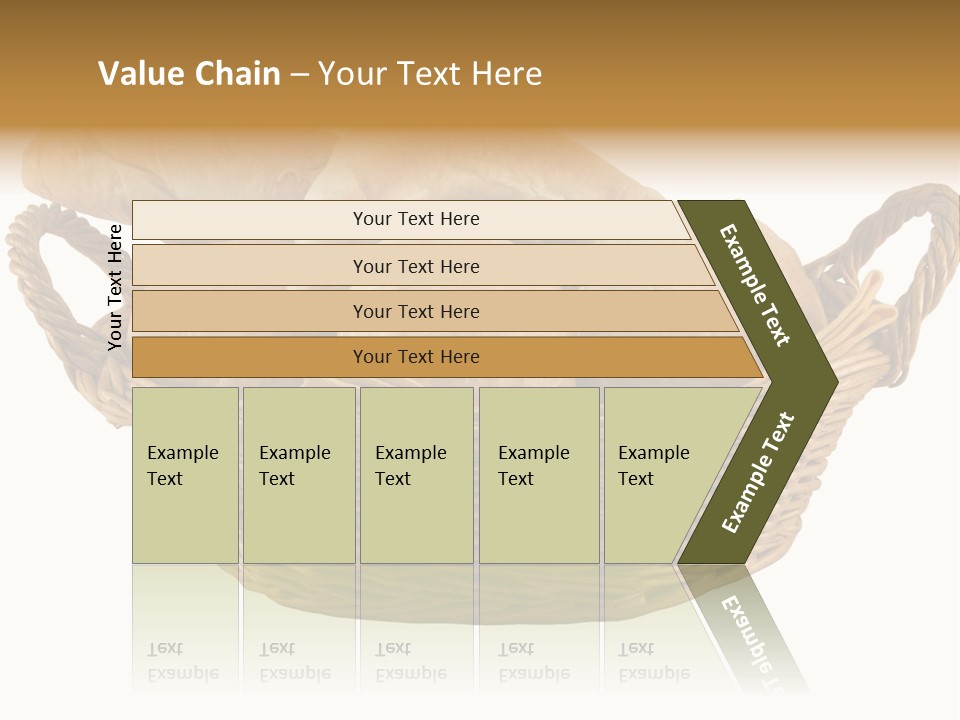 Value Chain – Your Text Here

Your Text Here

Your Text Here

Your Text Here

Your Text Here

Your Text Here

Example Text

Example Text

Example Text

Example Text

Example Text

Example Text

Example Text